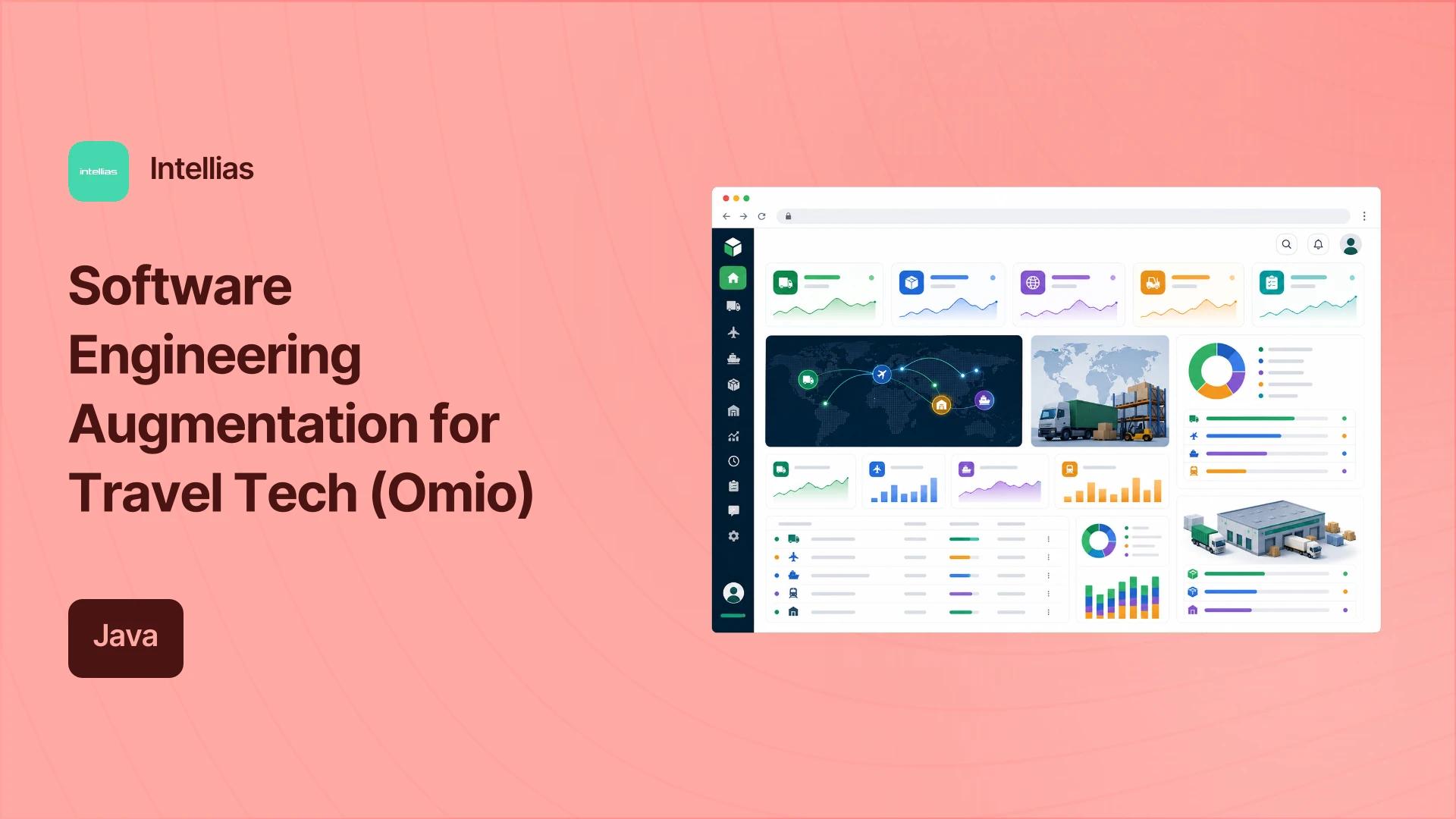 intellias

Intellias

Software Engineering Augmentation for Travel Tech (Omio)

Java